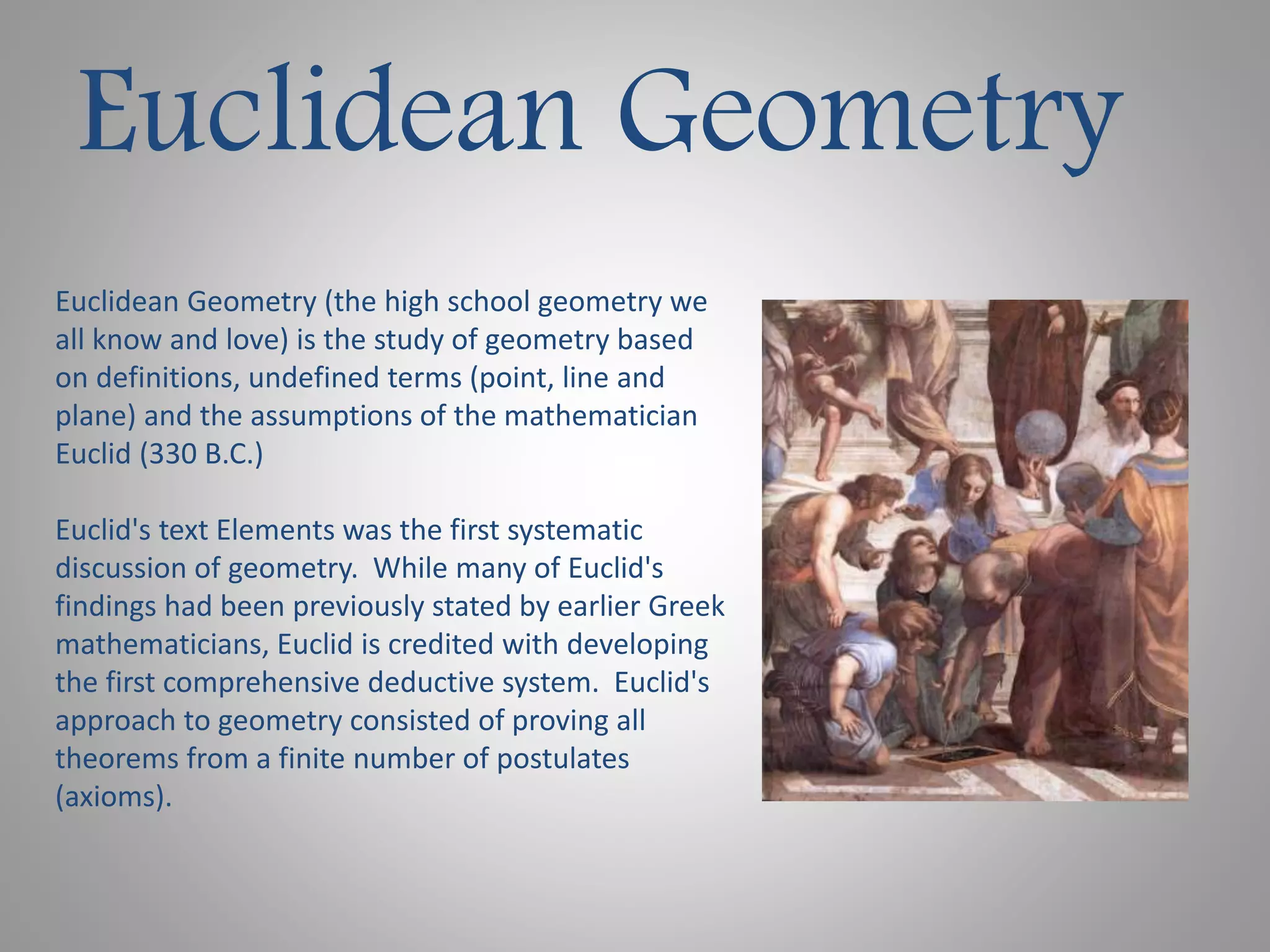 Euclidean Geometry

Euclidean Geometry (the high school geometry we all know and love) is the study of geometry based on definitions, undefined terms (point, line and plane) and the assumptions of the mathematician Euclid (330 B.C.)

Euclid's text Elements was the first systematic discussion of geometry. While many of Euclid's findings had been previously stated by earlier Greek mathematicians, Euclid is credited with developing the first comprehensive deductive system. Euclid's approach to geometry consisted of proving all theorems from a finite number of postulates (axioms).